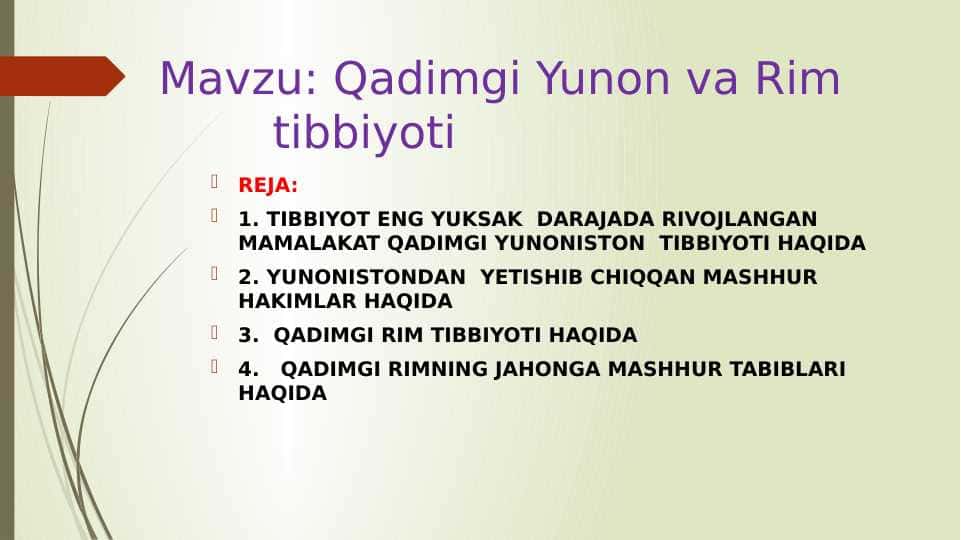 Mavzu: Qadimgi Yunon va Rim tibbiyoti

REJA:

1. TIBBIYOT ENG YUKSAK DARAJADA RIVOJLANGAN MAMALAKAT QADIMGI YUNONISTON TIBBIYOTI HAQIDA

2. YUNONISTONDAN YETISHIB CHIQQAN MASHHUR HAKIMLAR HAQIDA

3. QADIMGI RIM TIBBIYOTI HAQIDA

4. QADIMGI RIMNING JAHONGA MASHHUR TABIBLARI HAQIDA